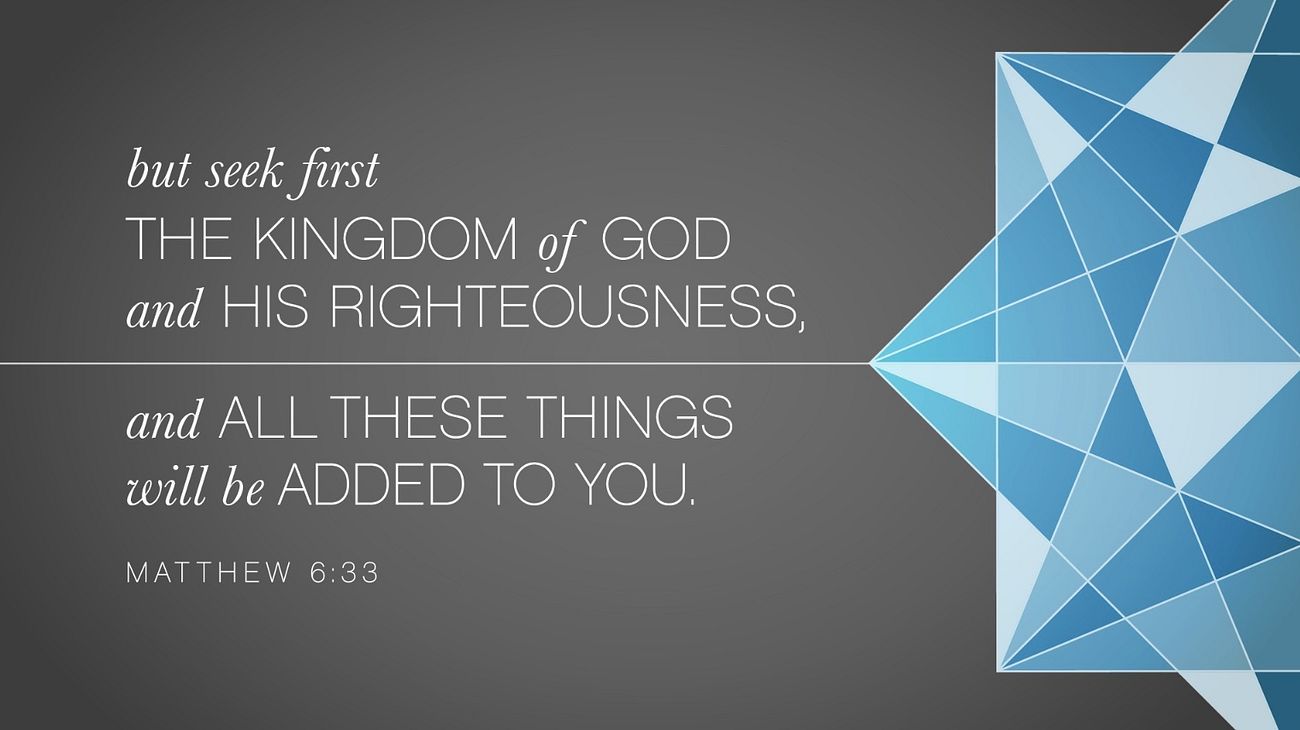 but seek first
THE KINGDOM of GOD
and HIS RIGHTEOUSNESS,

and ALL THESE THINGS
will be ADDED TO YOU.

MATTHEW 6:33